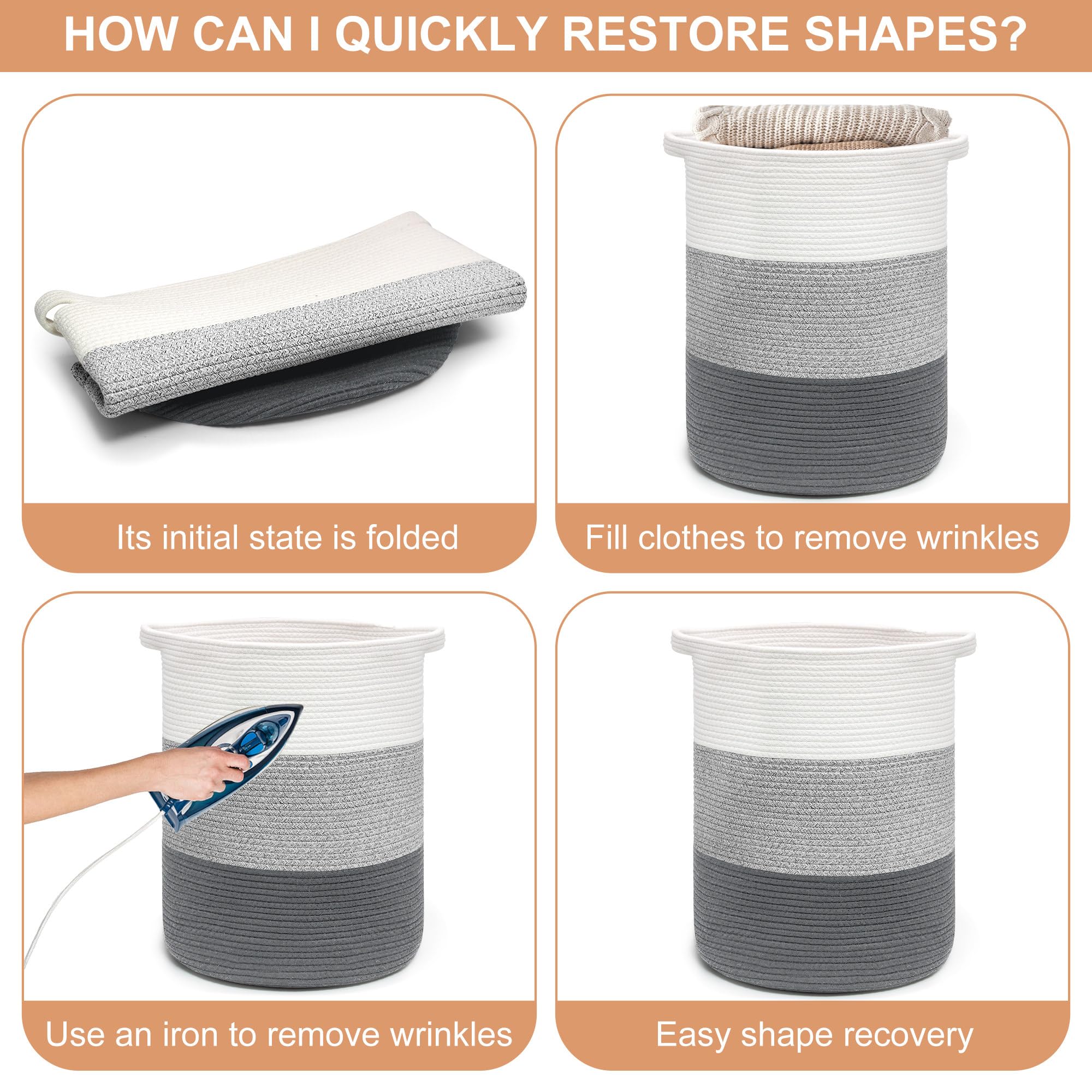 HOW CAN I QUICKLY RESTORE SHAPES?

Its initial state is folded

Fill clothes to remove wrinkles

Use an iron to remove wrinkles

Easy shape recovery